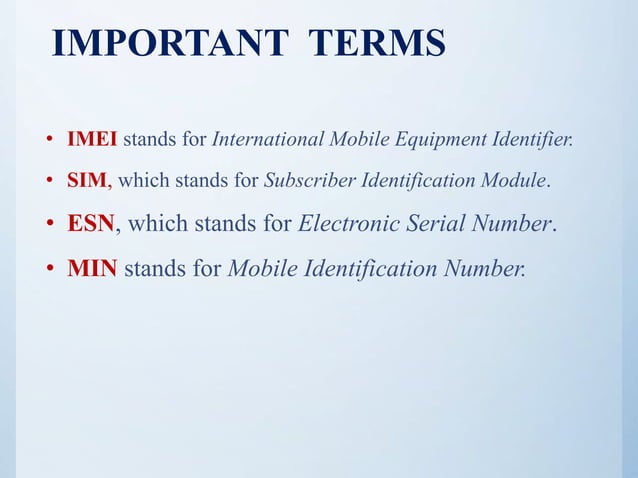 IMPORTANT TERMS

• IMEI stands for International Mobile Equipment Identifier.

• SIM, which stands for Subscriber Identification Module.

• ESN, which stands for Electronic Serial Number.

• MIN stands for Mobile Identification Number.